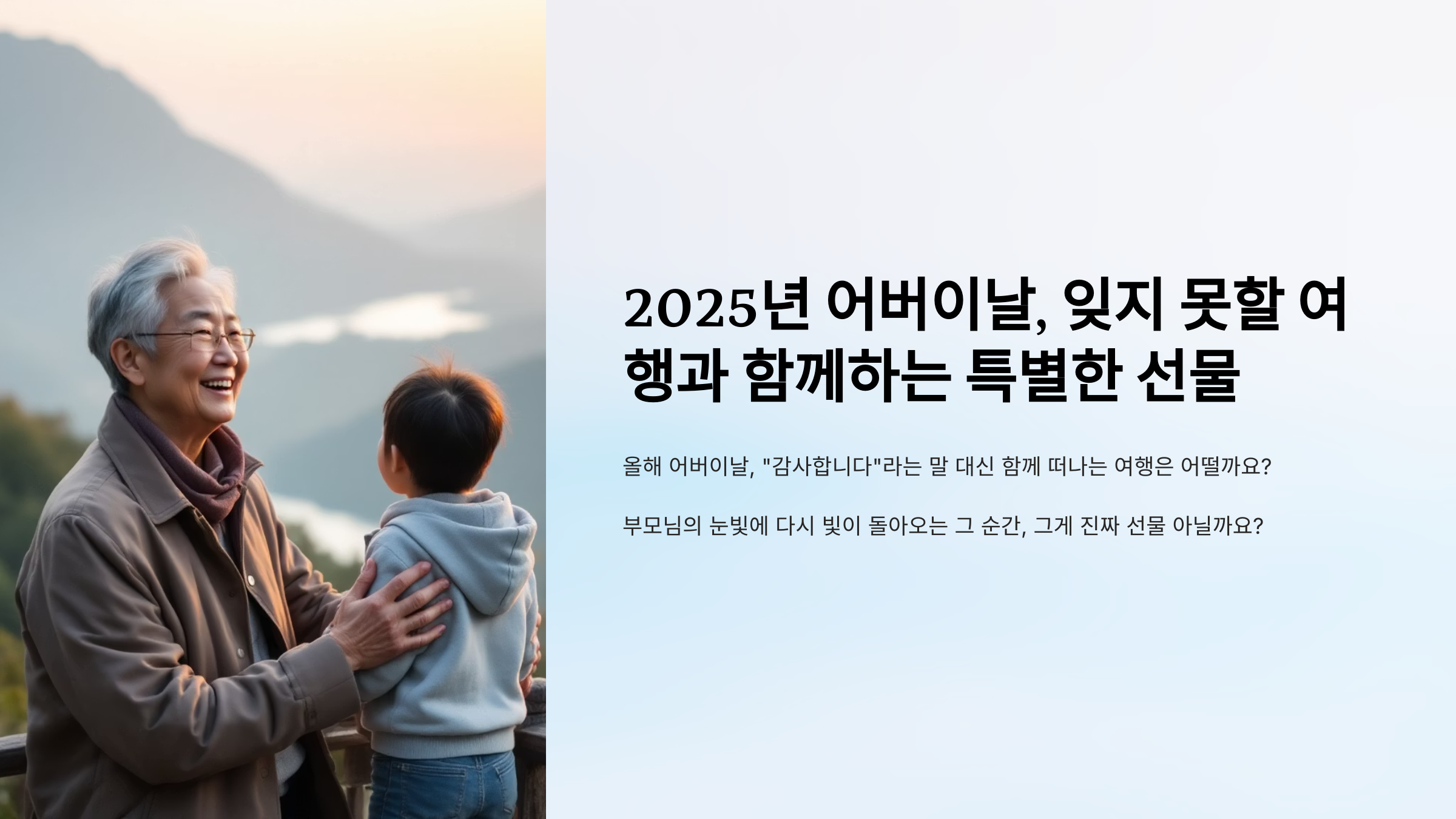 2025년 어버이날, 잊지 못할 여행과 함께하는 특별한 선물

올해 어버이날, "감사합니다"라는 말 대신 함께 떠나는 여행은 어떨까요?

부모님의 눈빛에 다시 빛이 돌아오는 그 순간, 그게 진짜 선물 아닐까요?